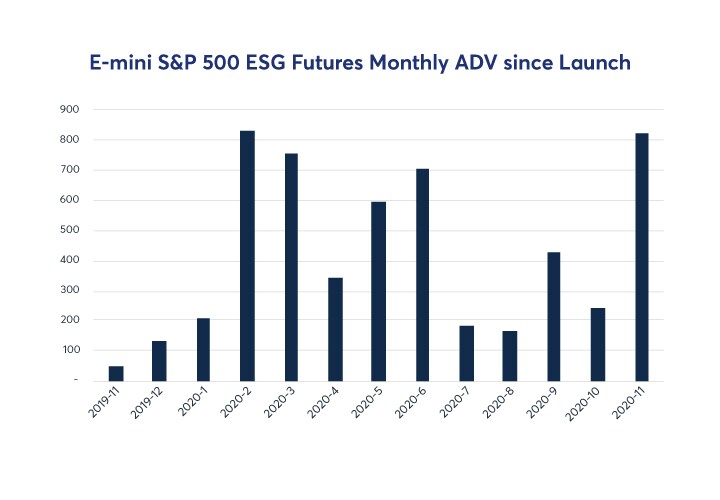 E-mini S&P 500 ESG Futures Monthly ADV since Launch

900
800
700
600
500
400
300
200
100
-

2019-11
2019-12
2020-1
2020-2
2020-3
2020-4
2020-5
2020-6
2020-7
2020-8
2020-9
2020-10
2020-11